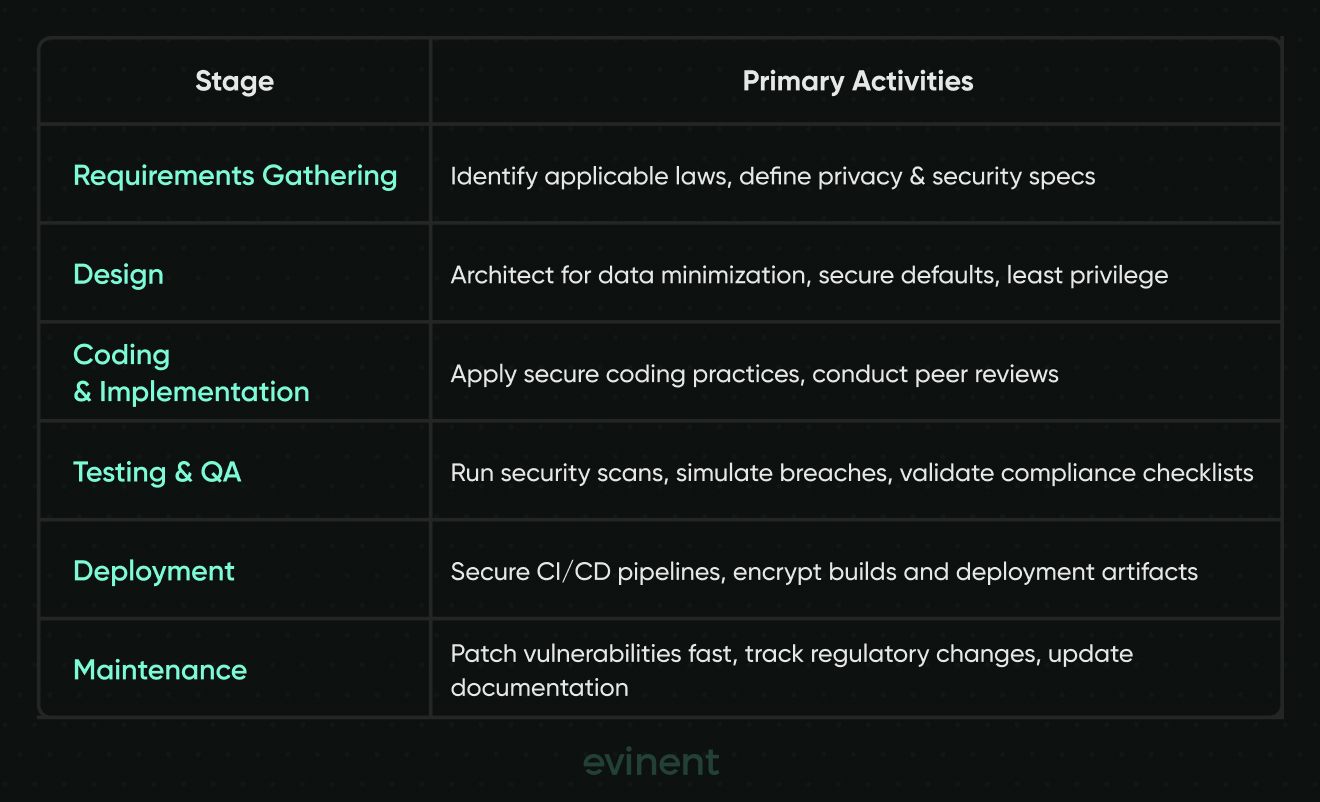 | Stage | Primary Activities |
|---|---|
| Requirements Gathering | Identify applicable laws, define privacy & security specs |
| Design | Architect for data minimization, secure defaults, least privilege |
| Coding & Implementation | Apply secure coding practices, conduct peer reviews |
| Testing & QA | Run security scans, simulate breaches, validate compliance checklists |
| Deployment | Secure CI/CD pipelines, encrypt builds and deployment artifacts |
| Maintenance | Patch vulnerabilities fast, track regulatory changes, update documentation |

evinent